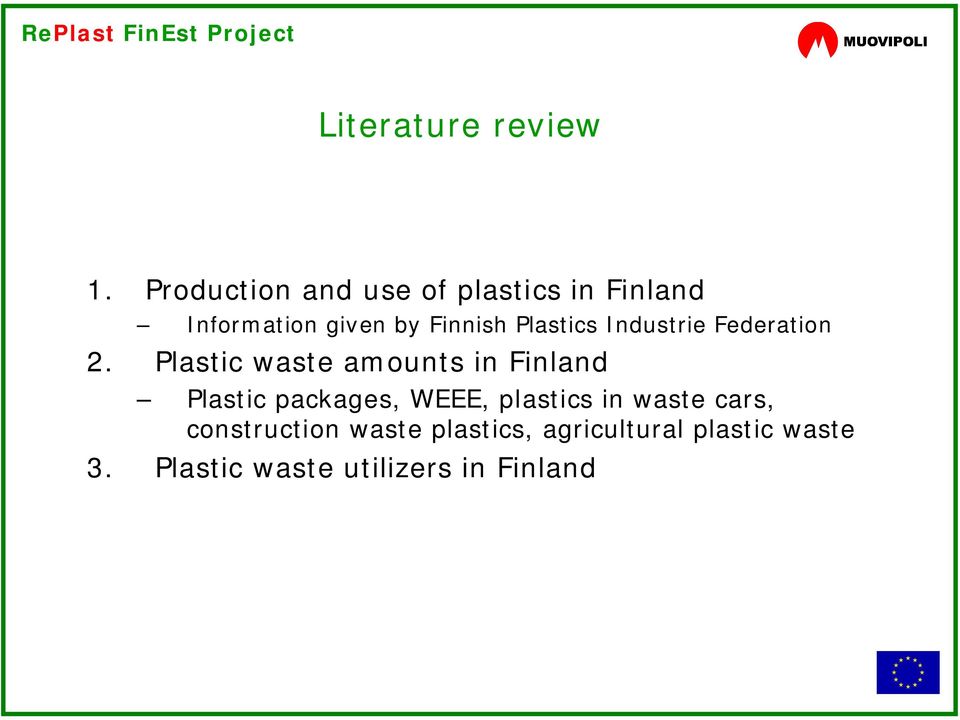 RePlast FinEst Project

MUOVIPOLI

Literature review

1. Production and use of plastics in Finland
– Information given by Finnish Plastics Industrie Federation
2. Plastic waste amounts in Finland
– Plastic packages, WEEE, plastics in waste cars, construction waste plastics, agricultural plastic waste
3. Plastic waste utilizers in Finland